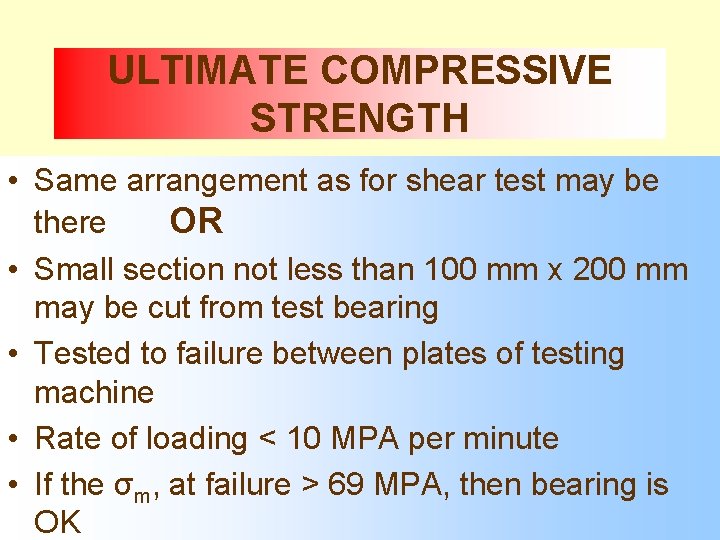 ULTIMATE COMPRESSIVE STRENGTH

• Same arrangement as for shear test may be there OR
• Small section not less than 100 mm x 200 mm may be cut from test bearing
• Tested to failure between plates of testing machine
• Rate of loading < 10 MPA per minute
• If the $\sigma_m$, at failure > 69 MPA, then bearing is OK